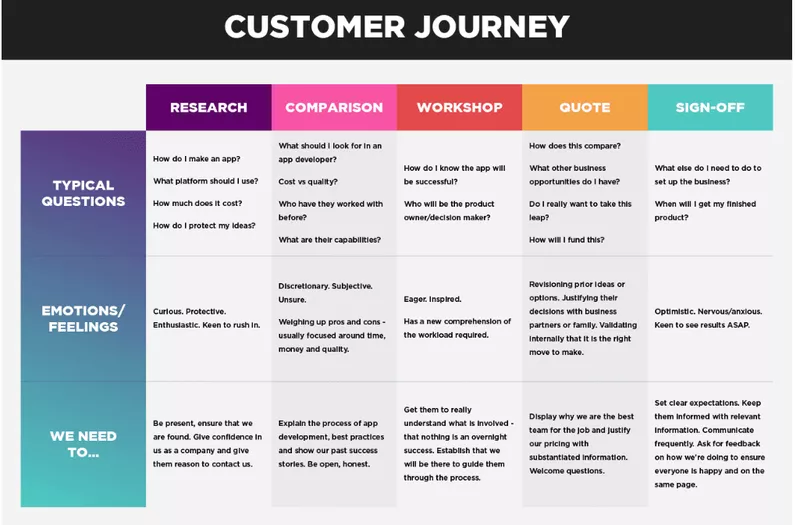 CUSTOMER JOURNEY

| | RESEARCH | COMPARISON | WORKSHOP | QUOTE | SIGN-OFF |
|---|---|---|---|---|---|
| TYPICAL QUESTIONS | How do I make an app? What platform should I use? How much does it cost? How do I protect my ideas? | What should I look for in an app developer? Cost vs quality? Who have they worked with before? What are their capabilities? | How do I know the app will be successful? Who will be the product owner/decision maker? | How does this compare? What other business opportunities do I have? Do I really want to take this leap? How will I fund this? | What else do I need to do to set up the business? When will I get my finished product? |
| EMOTIONS/ FEELINGS | Curious. Protective. Enthusiastic. Keen to rush in. | Discretionary. Subjective. Unsure. Weighing up pros and cons - usually focused around time, money and quality. | Eager. Inspired. Has a new comprehension of the workload required. | Revisioning prior ideas or options. Justifying their decisions with business partners or family. Validating internally that it is the right move to make. | Optimistic. Nervous/anxious. Keen to see results ASAP. |
| WE NEED TO... | Be present, ensure that we are found. Give confidence in us as a company and give them reason to contact us. | Explain the process of app development, best practices and show our past success stories. Be open, honest. | Get them to really understand what is involved - that nothing is an overnight success. Establish that we will be there to guide them through the process. | Display why we are the best team for the job and justify our pricing with substantiated information. Welcome questions. | Set clear expectations. Keep them informed with relevant information. Communicate frequently. Ask for feedback on how we're doing to ensure everyone is happy and on the same page. |